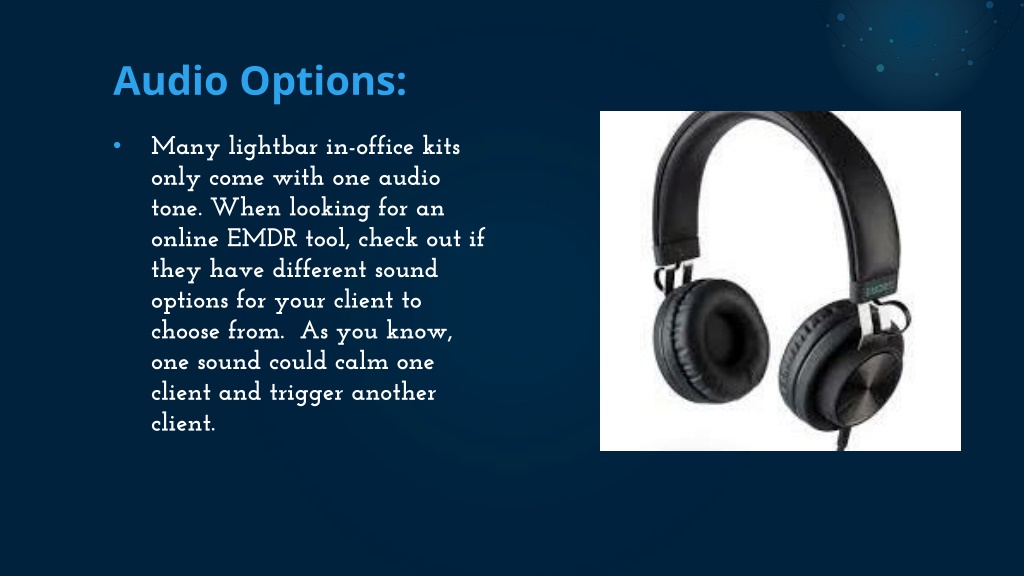 Audio Options:

• Many lightbar in-office kits only come with one audio tone. When looking for an online EMDR tool, check out if they have different sound options for your client to choose from. As you know, one sound could calm one client and trigger another client.